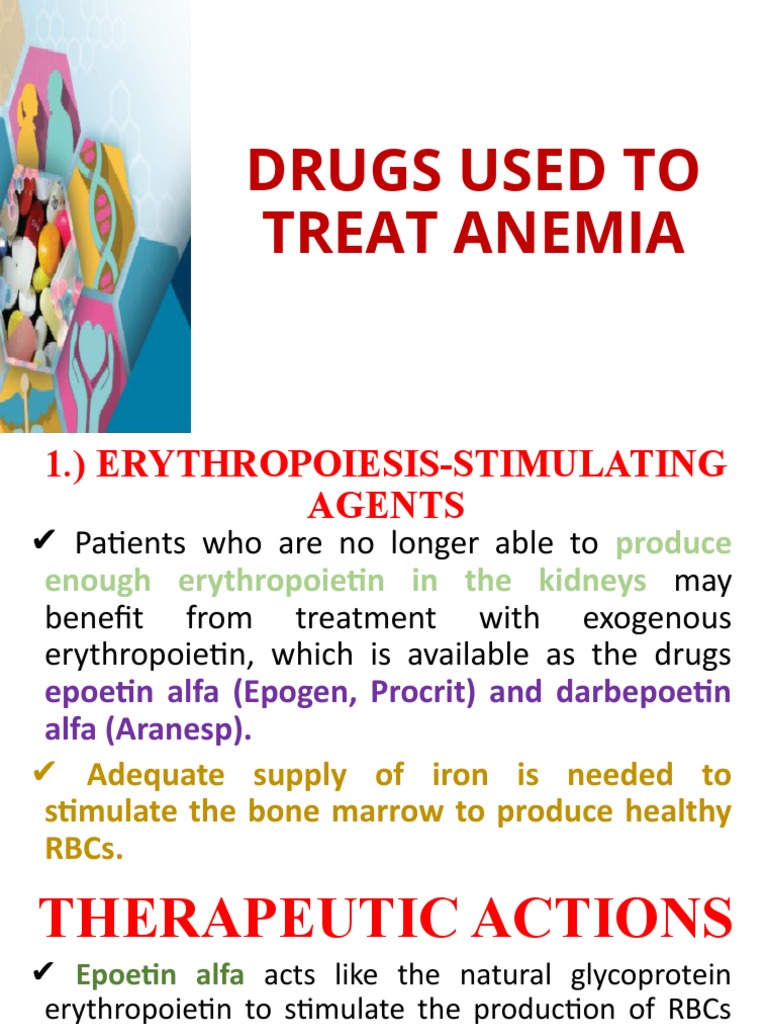 DRUGS USED TO TREAT ANEMIA

1.) ERYTHROPOIESIS-STIMULATING AGENTS

✔ Patients who are no longer able to produce enough erythropoietin in the kidneys may benefit from treatment with exogenous erythropoietin, which is available as the drugs epoetin alfa (Epogen, Procrit) and darbepoetin alfa (Aranesp).

✔ Adequate supply of iron is needed to stimulate the bone marrow to produce healthy RBCs.

THERAPEUTIC ACTIONS

✔ Epoetin alfa acts like the natural glycoprotein erythropoietin to stimulate the production of RBCs